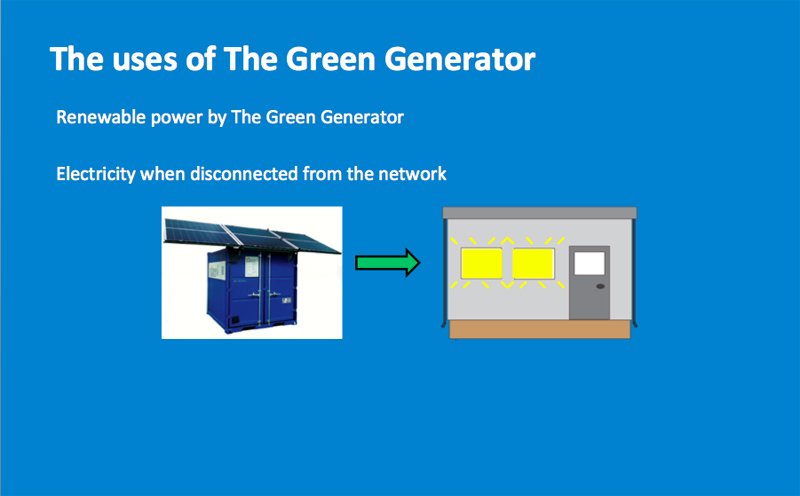 The uses of The Green Generator

Renewable power by The Green Generator

Electricity when disconnected from the network